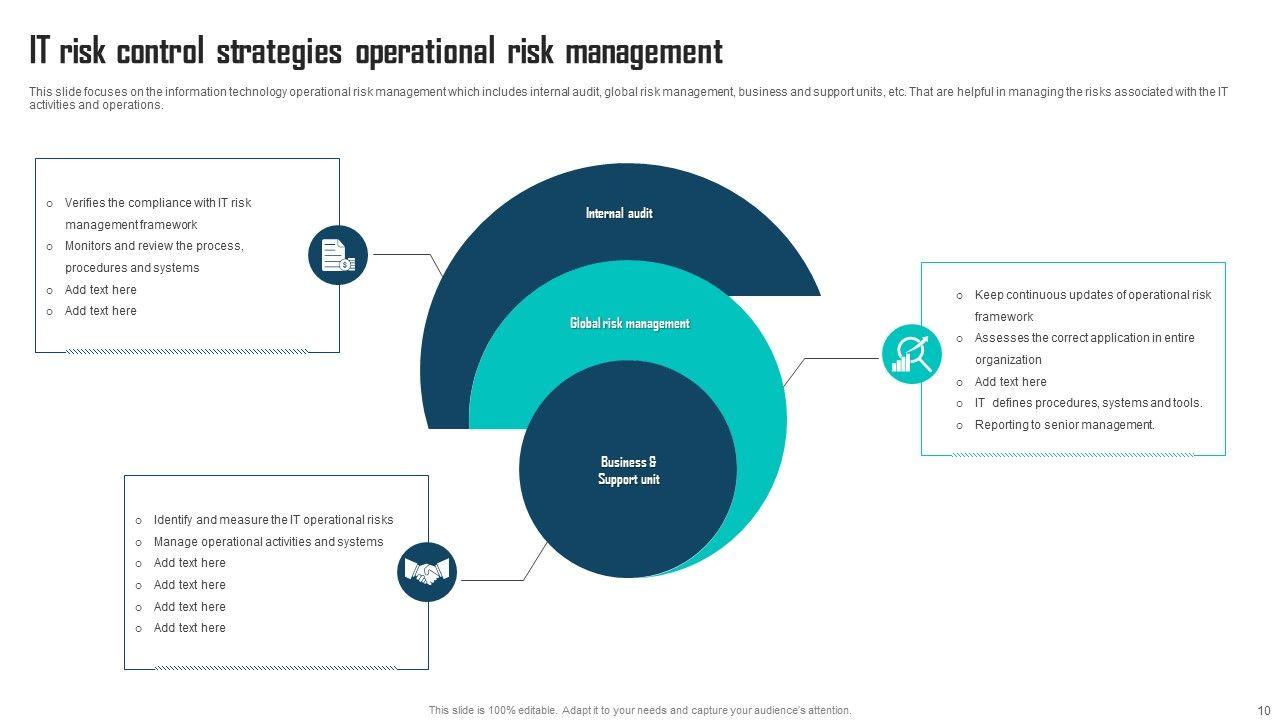 IT risk control strategies operational risk management

This slide focuses on the information technology operational risk management which includes internal audit, global risk management, business and support units, etc. That are helpful in managing the risks associated with the IT activities and operations.

o Verifies the compliance with IT risk management framework
o Monitors and review the process, procedures and systems
o Add text here
o Add text here

Internal audit

Global risk management

Business & Support unit

o Keep continuous updates of operational risk framework
o Assesses the correct application in entire organization
o Add text here
o IT defines procedures, systems and tools.
o Reporting to senior management.

o Identify and measure the IT operational risks
o Manage operational activities and systems
o Add text here
o Add text here
o Add text here
o Add text here

This slide is 100% editable. Adapt it to your needs and capture your audience's attention.

10